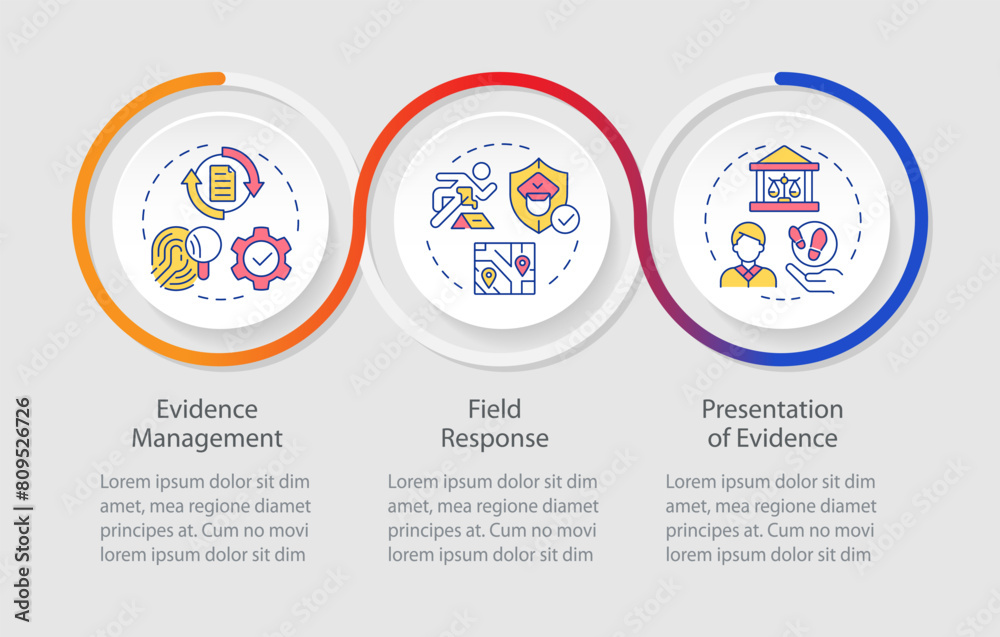 Evidence Management

Lorem ipsum dolor sit dim amet, mea regione diamet principes at. Cum no movi lorem ipsum dolor sit dim

Field Response

Lorem ipsum dolor sit dim amet, mea regione diamet principes at. Cum no movi lorem ipsum dolor sit dim

Presentation of Evidence

Lorem ipsum dolor sit dim amet, mea regione diamet principes at. Cum no movi lorem ipsum dolor sit dim

Adobe Stock | #809526726